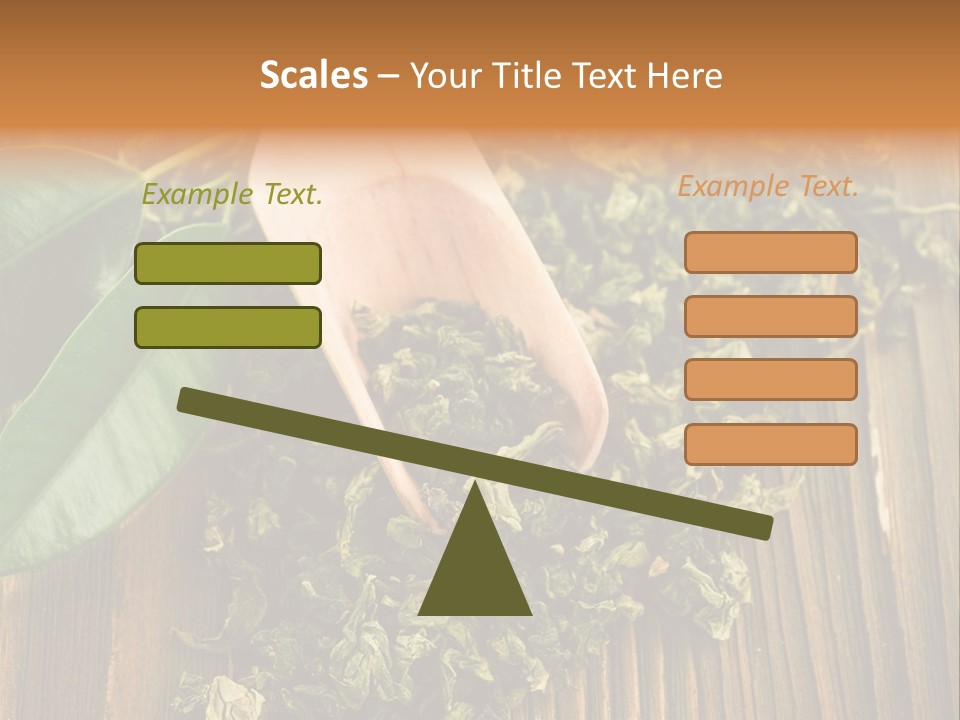 Scales – Your Title Text Here

Example Text.

Example Text.